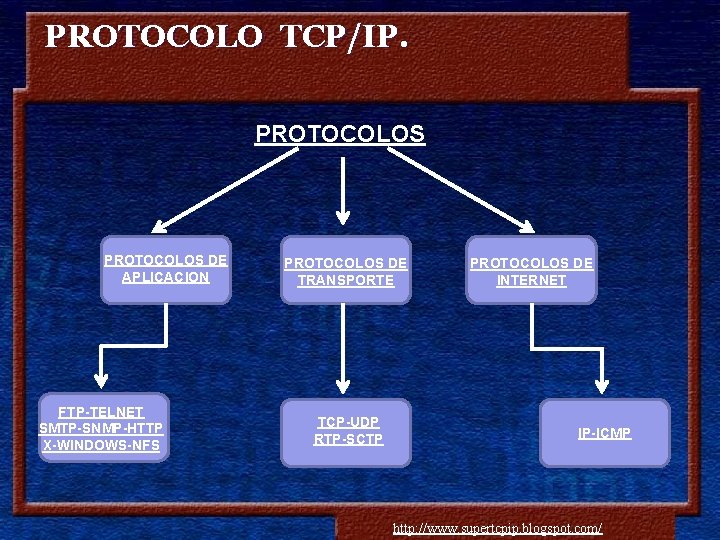 PROTOCOLO TCP/IP.

PROTOCOLOS

PROTOCOLOS DE APLICACION

PROTOCOLOS DE TRANSPORTE

PROTOCOLOS DE INTERNET

FTP-TELNET
SMTP-SNMP-HTTP
X-WINDOWS-NFS

TCP-UDP
RTP-SCTP

IP-ICMP

http://www.supertcpip.blogspot.com/